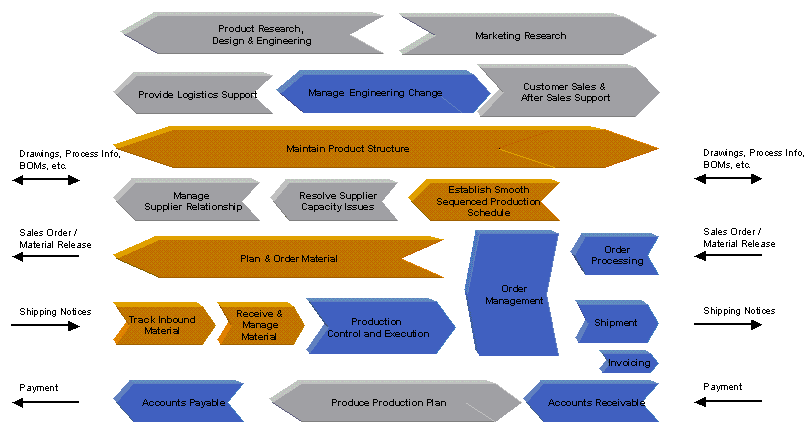 Product Research, Design & Engineering

Marketing Research

Provide Logistics Support

Manage Engineering Change

Customer Sales & After Sales Support

Drawings, Process Info, BOMs, etc.

Maintain Product Structure

Drawings, Process Info, BOMs, etc.

Manage Supplier Relationship

Resolve Supplier Capacity Issues

Establish Smooth Sequenced Production Schedule

Sales Order / Material Release

Plan & Order Material

Order Management

Order Processing

Sales Order / Material Release

Shipping Notices

Track Inbound Material

Receive & Manage Material

Production Control and Execution

Shipment

Shipping Notices

Invoicing

Payment

Accounts Payable

Produce Production Plan

Accounts Receivable

Payment